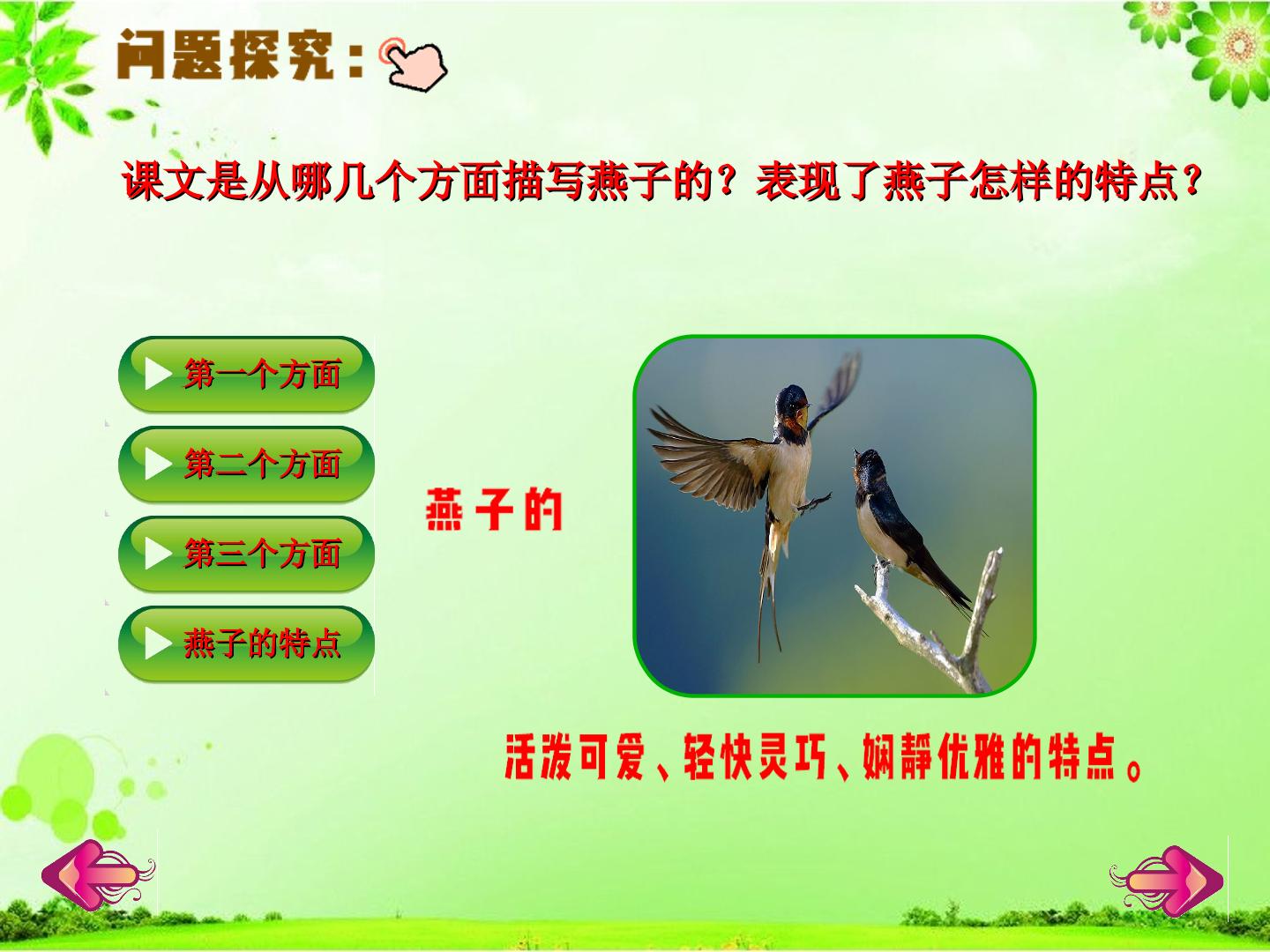 问题探究：

课文是从哪几个方面描写燕子的？表现了燕子怎样的特点？

第一个方面

第二个方面

第三个方面

燕子的特点

燕子的

活泼可爱、轻快灵巧、娴静优雅的特点。